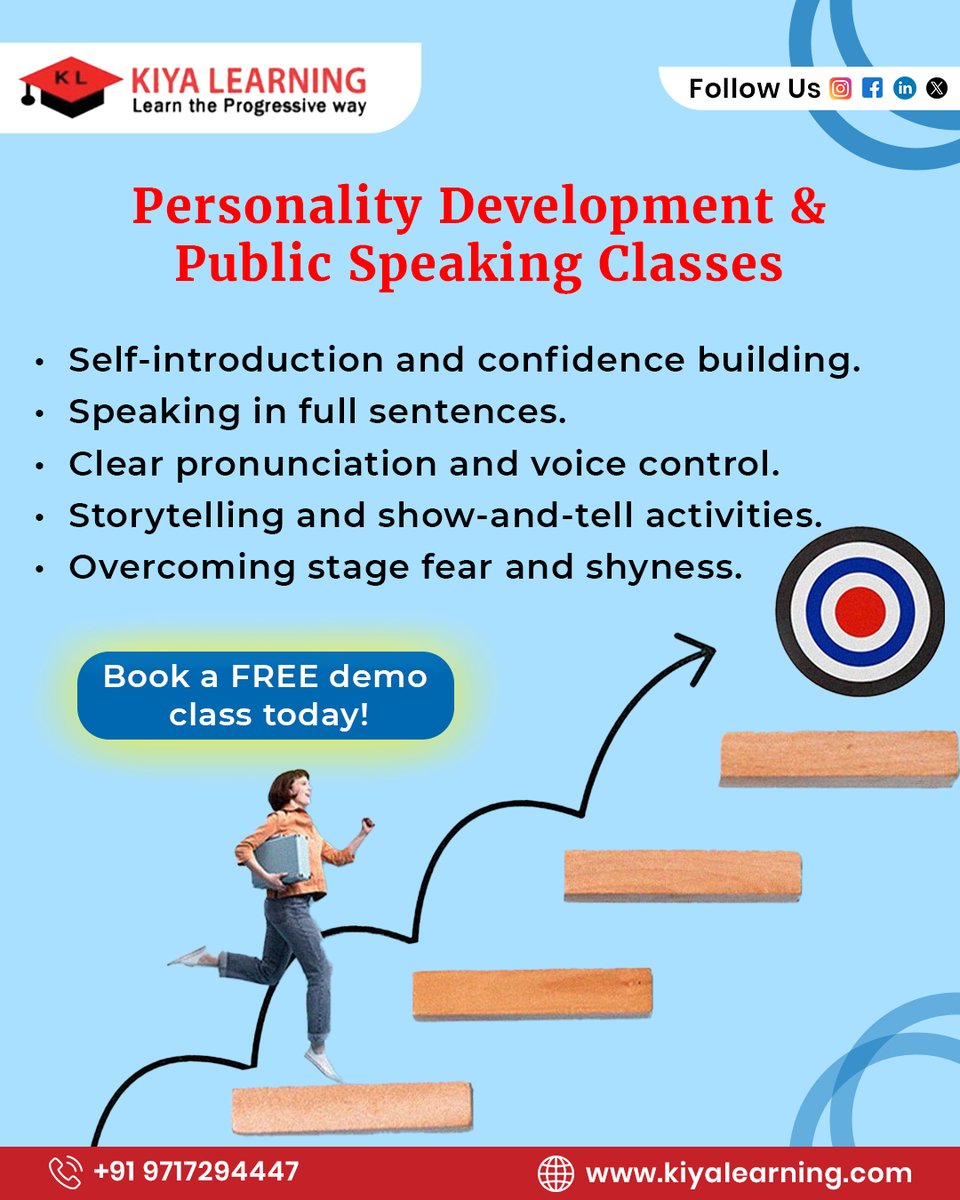 KL KIYA LEARNING
Learn the Progressive way

Follow Us

Personality Development & Public Speaking Classes

• Self-introduction and confidence building.
• Speaking in full sentences.
• Clear pronunciation and voice control.
• Storytelling and show-and-tell activities.
• Overcoming stage fear and shyness.

Book a FREE demo class today!

+91 9717294447
www.kiyalearning.com